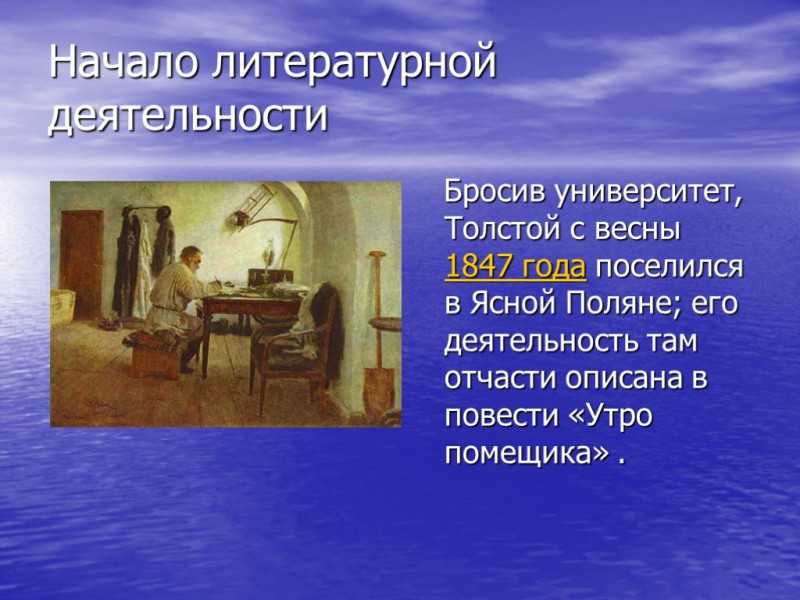 Начало литературной деятельности

Бросив университет, Толстой с весны 1847 года поселился в Ясной Поляне; его деятельность там отчасти описана в повести «Утро помещика» .